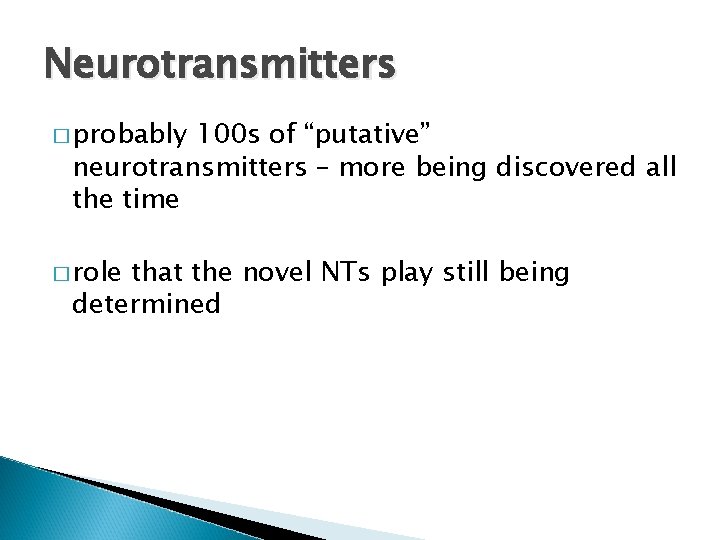 Neurotransmitters

□ probably 100s of “putative” neurotransmitters – more being discovered all the time

□ role that the novel NTs play still being determined